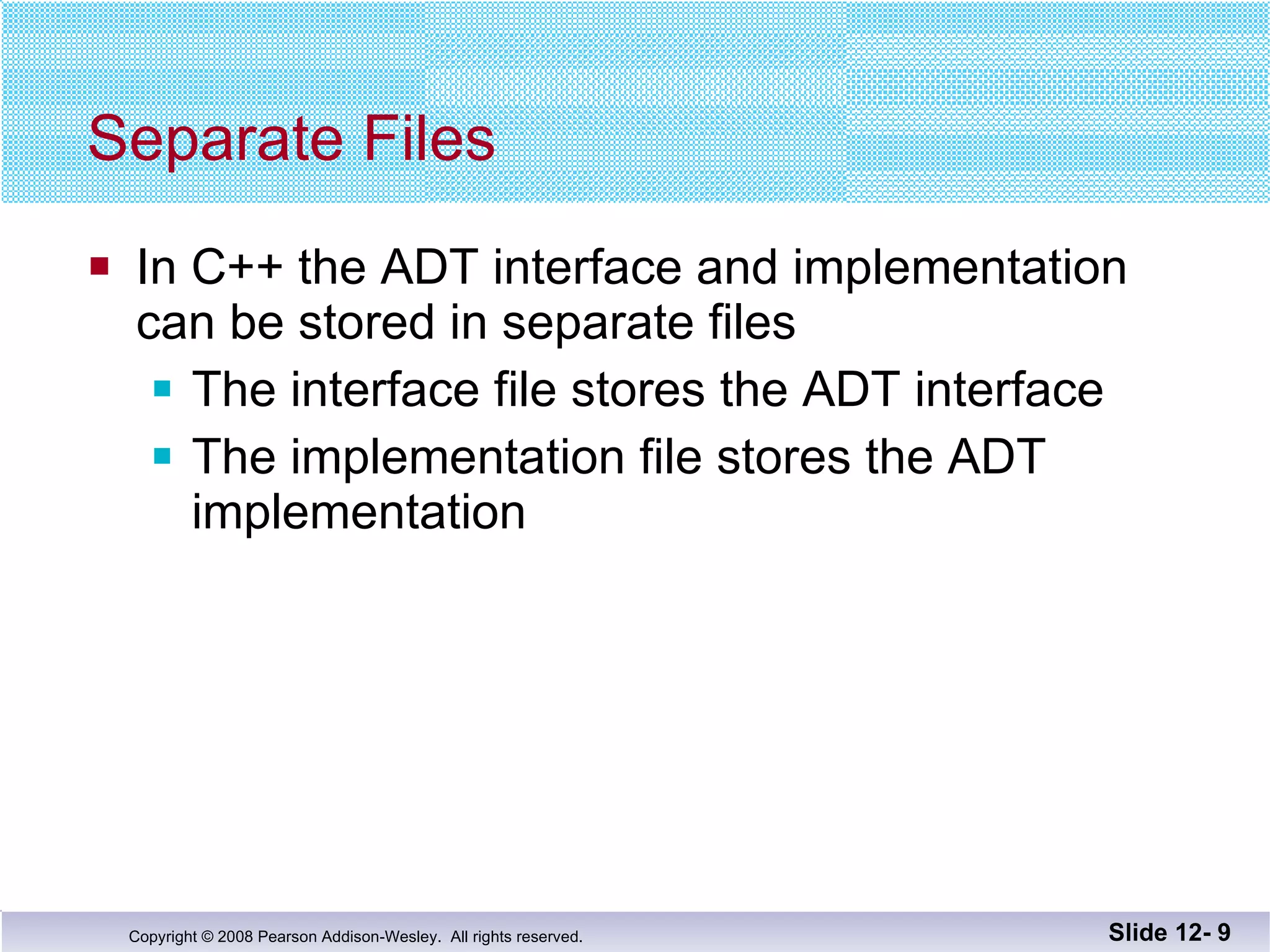 Separate Files

- In C++ the ADT interface and implementation can be stored in separate files
  - The interface file stores the ADT interface
  - The implementation file stores the ADT implementation

Copyright © 2008 Pearson Addison-Wesley. All rights reserved.

Slide 12- 9